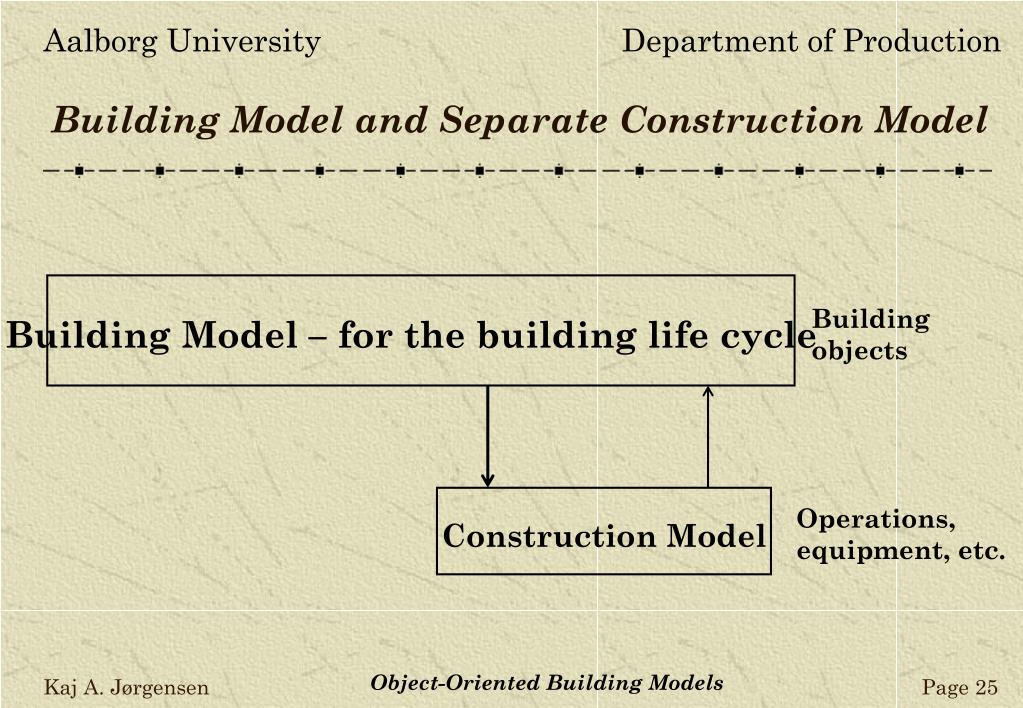 Aalborg University

Department of Production

Building Model and Separate Construction Model

Building Model – for the building life cycle

Building objects

Construction Model

Operations, equipment, etc.

Kaj A. Jørgensen

Object-Oriented Building Models

Page 25